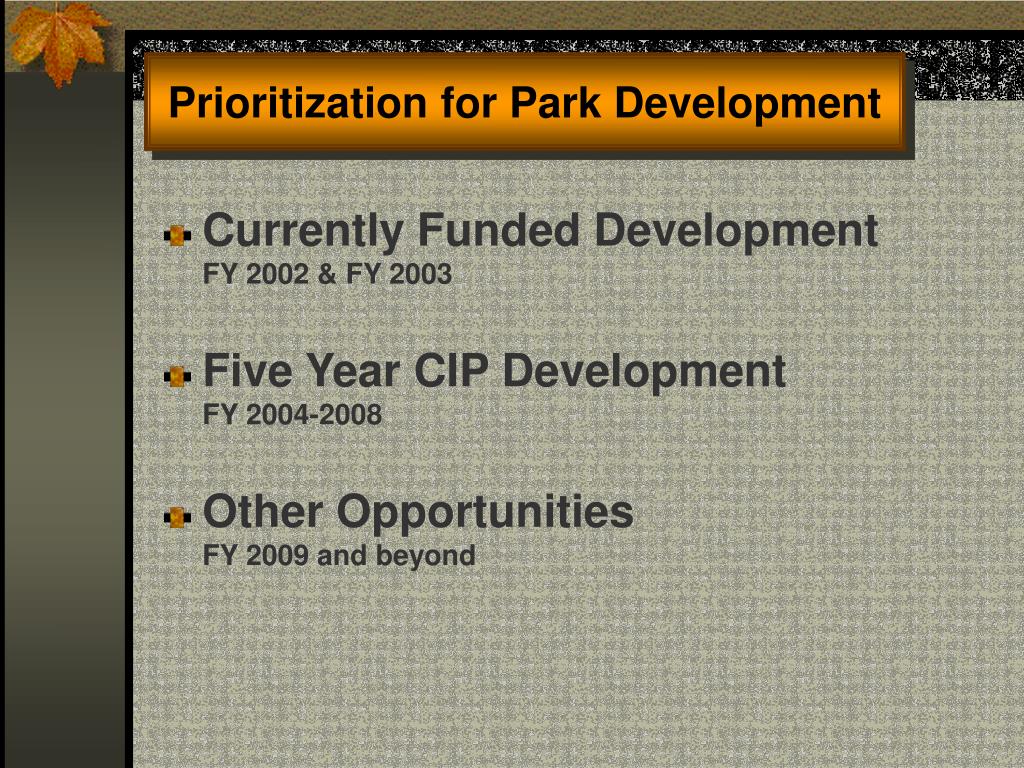 Prioritization for Park Development

Currently Funded Development
FY 2002 & FY 2003

Five Year CIP Development
FY 2004-2008

Other Opportunities
FY 2009 and beyond